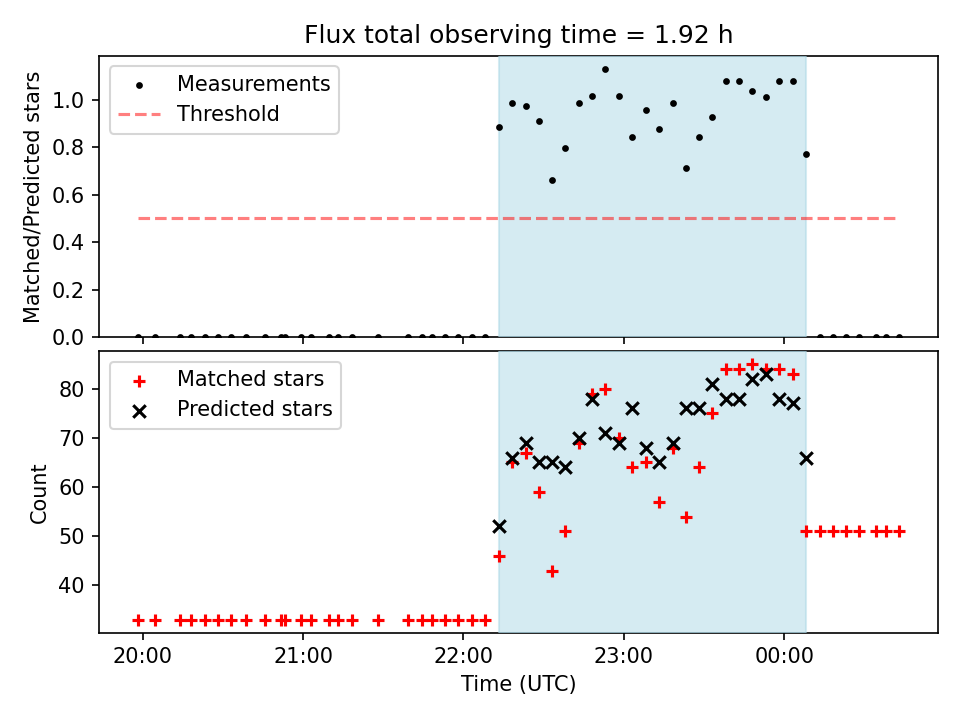 Flux total observing time = 1.92 h

Measurements
Threshold

Matched/Predicted stars

1.0
0.8
0.6
0.4
0.2
0.0

Matched stars
Predicted stars

Count

80
70
60
50
40

20:00
21:00
22:00
23:00
00:00

Time (UTC)